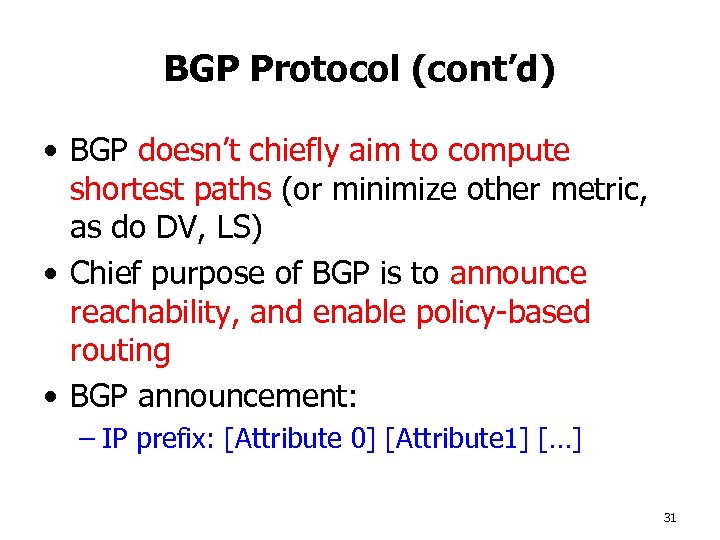 BGP Protocol (cont'd)

• BGP doesn't chiefly aim to compute shortest paths (or minimize other metric, as do DV, LS)

• Chief purpose of BGP is to announce reachability, and enable policy-based routing

• BGP announcement:

– IP prefix: [Attribute 0] [Attribute1] […]

31